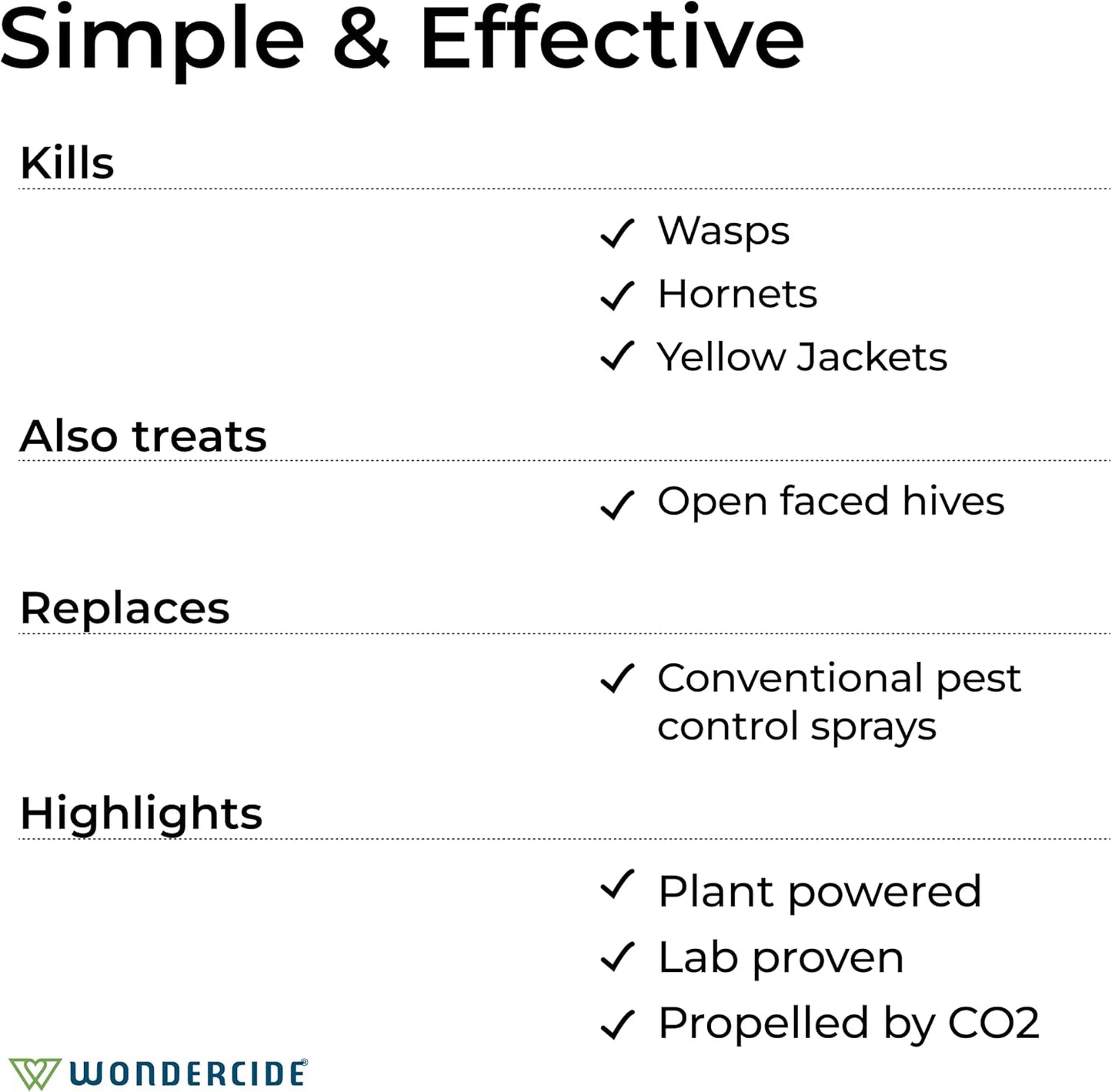 Simple & Effective

Kills

✓ Wasps
✓ Hornets
✓ Yellow Jackets

Also treats

✓ Open faced hives

Replaces

✓ Conventional pest control sprays

Highlights

✓ Plant powered
✓ Lab proven
✓ Propelled by CO2

WONDERCIDE®